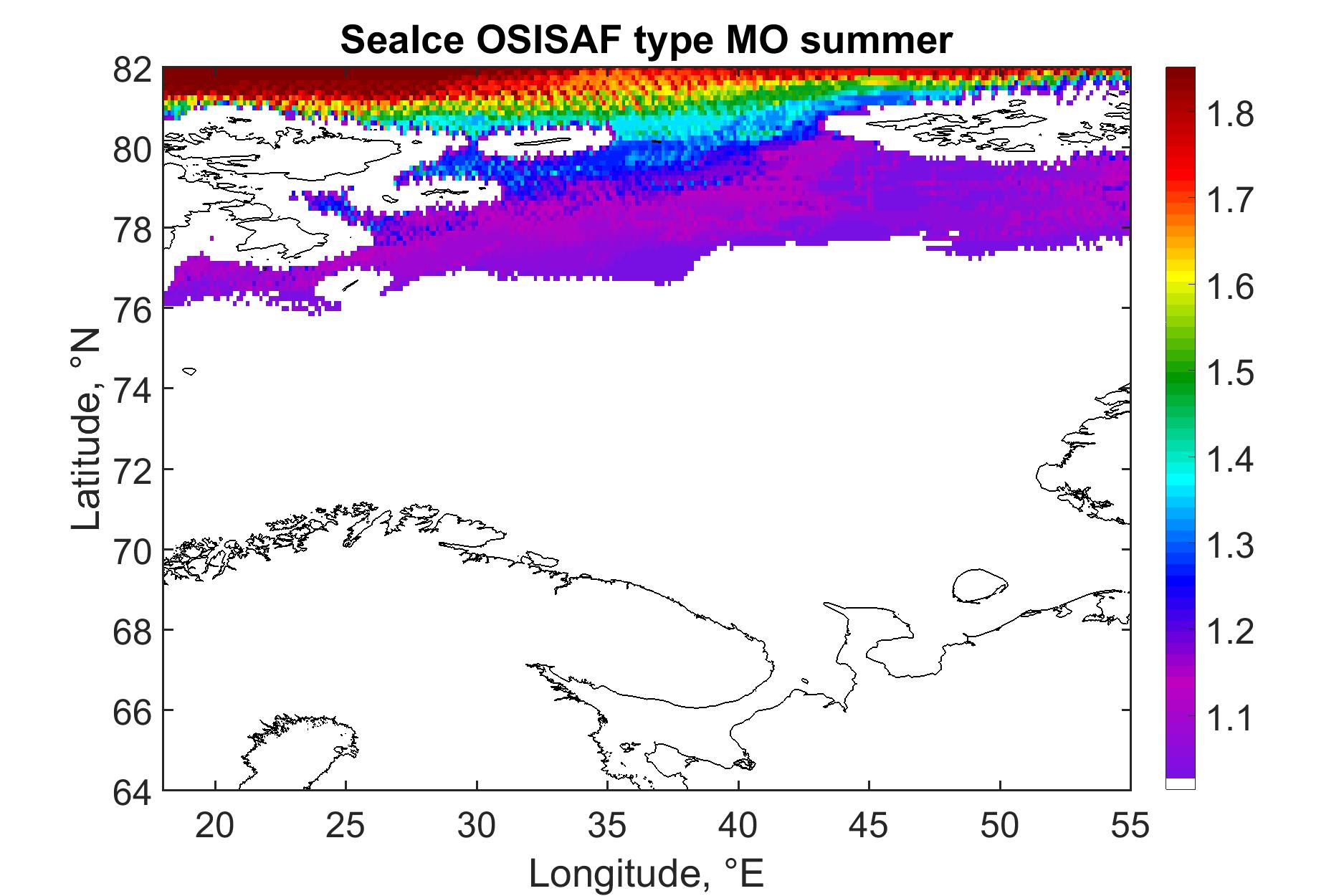 SeaIce OSISAF type MO summer

82
80
78
76
74
72
70
68
66
64

Latitude, °N

20
25
30
35
40
45
50
55

Longitude, °E

1.8
1.7
1.6
1.5
1.4
1.3
1.2
1.1